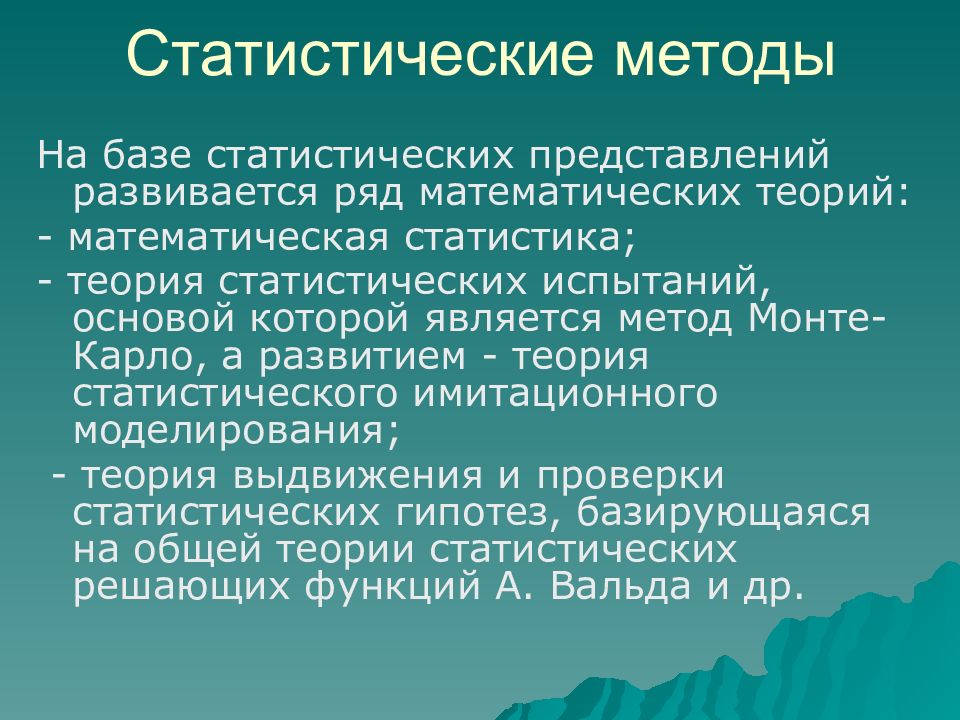 Статистические методы

На базе статистических представлений развивается ряд математических теорий:

- математическая статистика;

- теория статистических испытаний, основой которой является метод Монте-Карло, а развитием - теория статистического имитационного моделирования;

- теория выдвижения и проверки статистических гипотез, базирующаяся на общей теории статистических решающих функций А. Вальда и др.